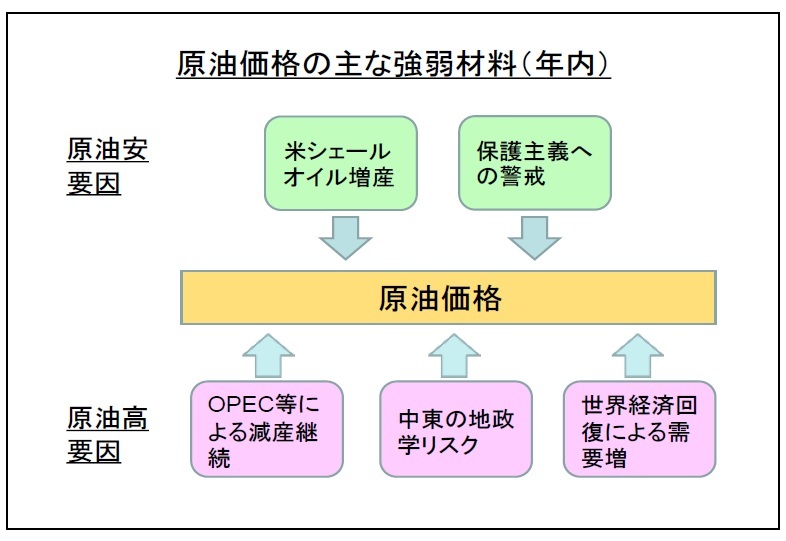 原油価格の主な強弱材料（年内）

原油安要因

米シェールオイル増産

保護主義への警戒

原油価格

原油高要因

OPEC等による減産継続

中東の地政学リスク

世界経済回復による需要増